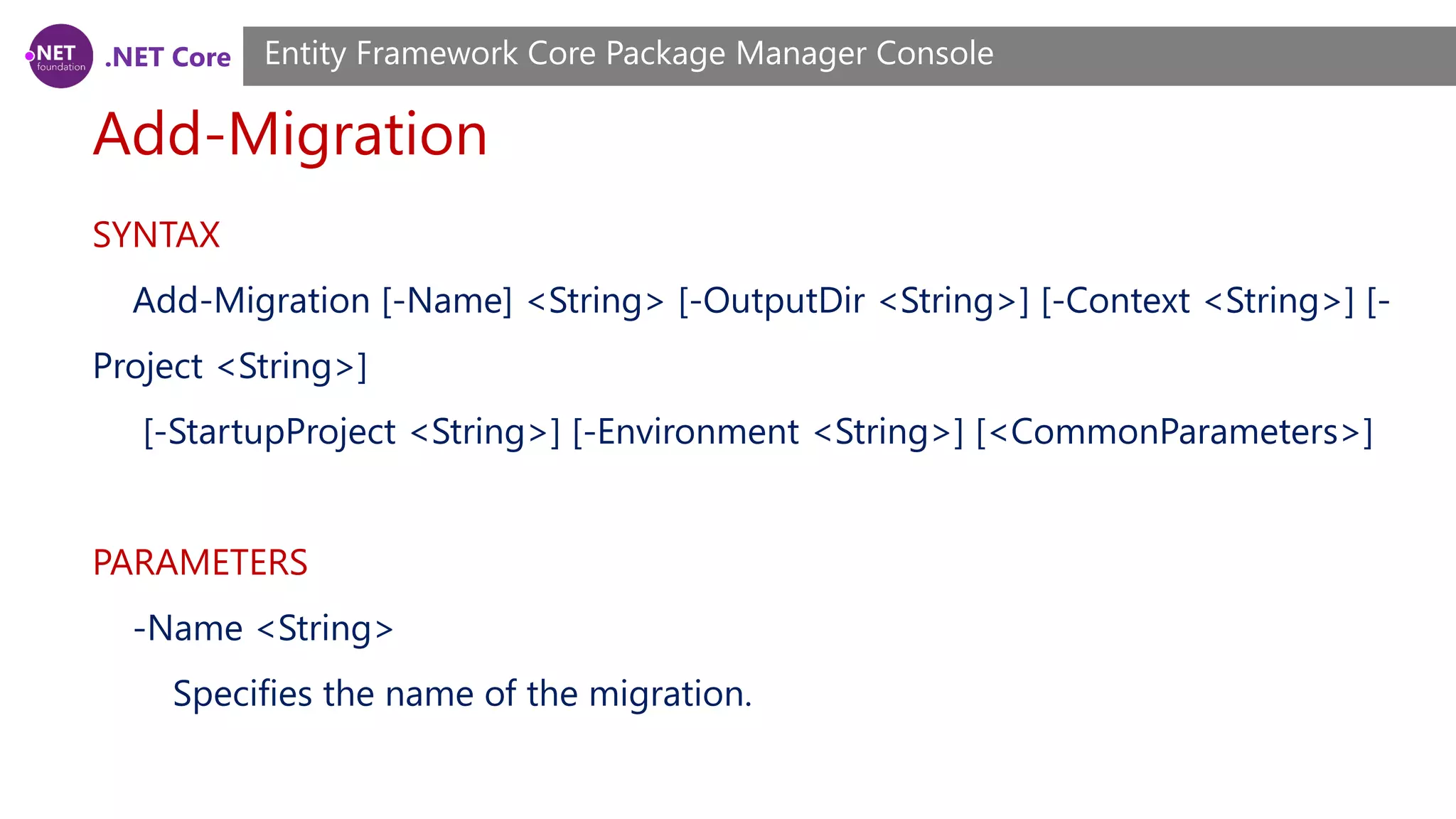 .NET foundation .NET Core Entity Framework Core Package Manager Console

Add-Migration

SYNTAX

Add-Migration [-Name] <String> [-OutputDir <String>] [-Context <String>] [-Project <String>]

[-StartupProject <String>] [-Environment <String>] [<CommonParameters>]

PARAMETERS

-Name <String>

Specifies the name of the migration.